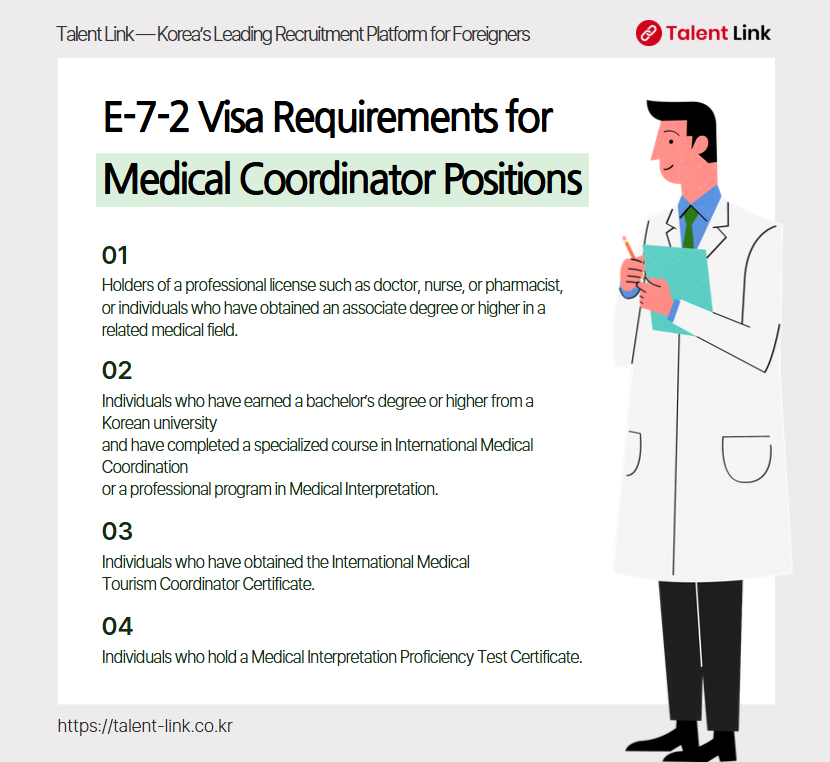 Talent Link — Korea's Leading Recruitment Platform for Foreigners

Talent Link

E-7-2 Visa Requirements for Medical Coordinator Positions

01
Holders of a professional license such as doctor, nurse, or pharmacist, or individuals who have obtained an associate degree or higher in a related medical field.

02
Individuals who have earned a bachelor's degree or higher from a Korean university
and have completed a specialized course in International Medical Coordination
or a professional program in Medical Interpretation.

03
Individuals who have obtained the International Medical Tourism Coordinator Certificate.

04
Individuals who hold a Medical Interpretation Proficiency Test Certificate.

https://talent-link.co.kr